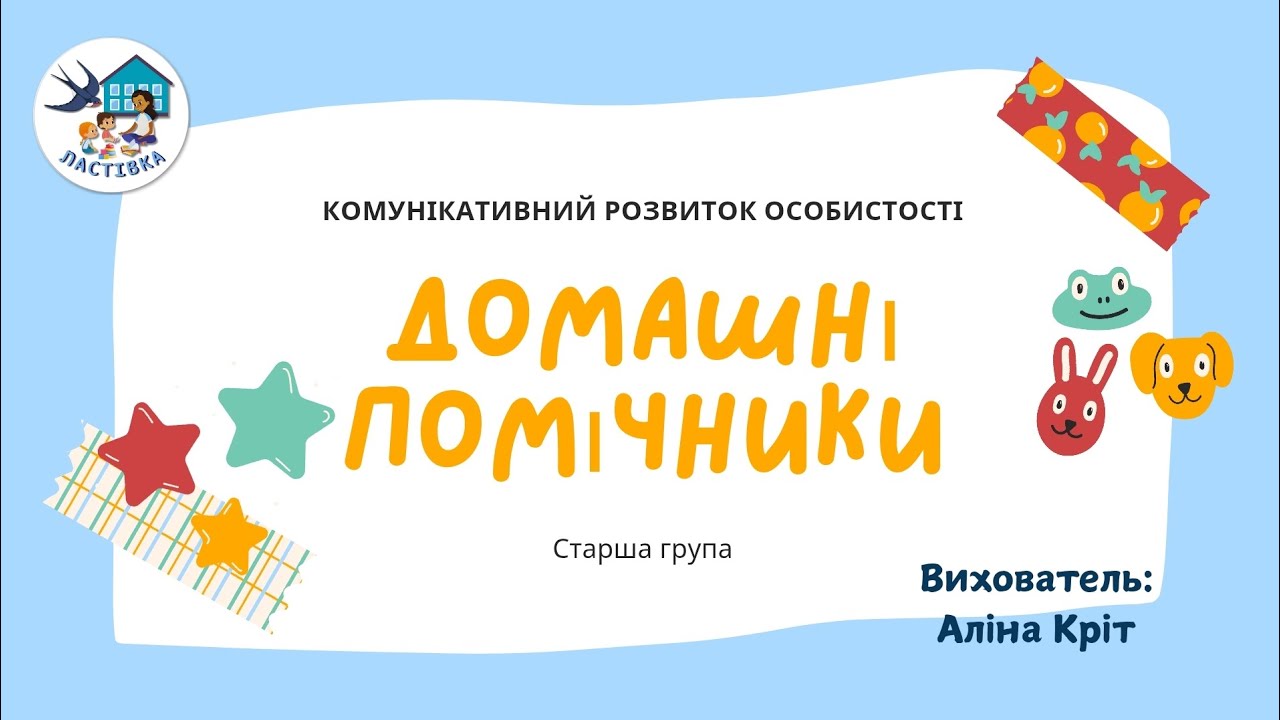 ЛАСТІВКА

КОМУНІКАТИВНИЙ РОЗВИТОК ОСОБИСТОСТІ

ДОМАШНІ ПОМІЧНИКИ

Старша група

Вихователь: Аліна Кріт